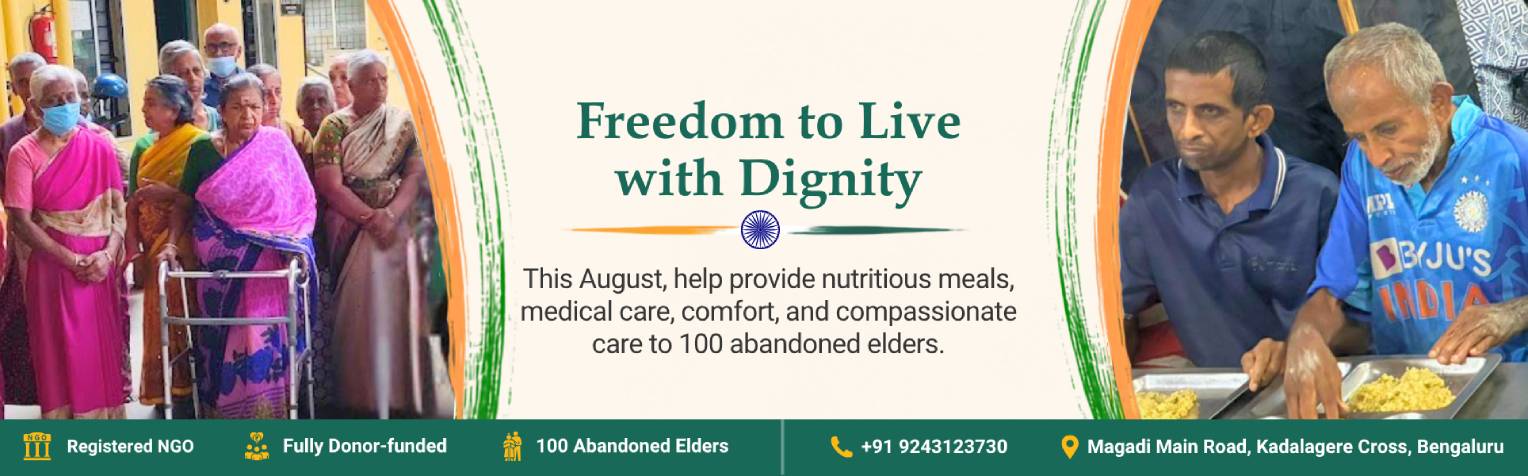 Freedom to Live with Dignity

This August, help provide nutritious meals, medical care, comfort, and compassionate care to 100 abandoned elders.

BYJU'S
INDIA

NGO Registered NGO

Fully Donor-funded

100 Abandoned Elders

+91 9243123730

Magadi Main Road, Kadalagere Cross, Bengaluru